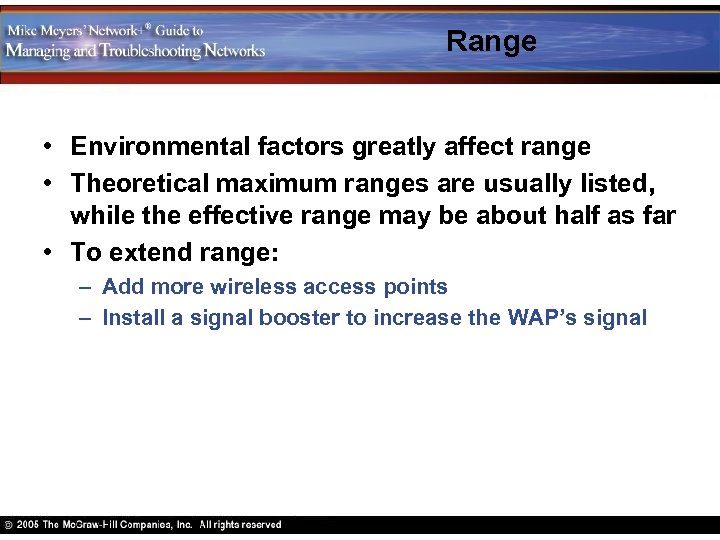 Mike Meyers' Network+® Guide to
Managing and Troubleshooting Networks

Range

• Environmental factors greatly affect range
• Theoretical maximum ranges are usually listed, while the effective range may be about half as far
• To extend range:
– Add more wireless access points
– Install a signal booster to increase the WAP's signal

© 2005 The McGraw-Hill Companies, Inc. All rights reserved